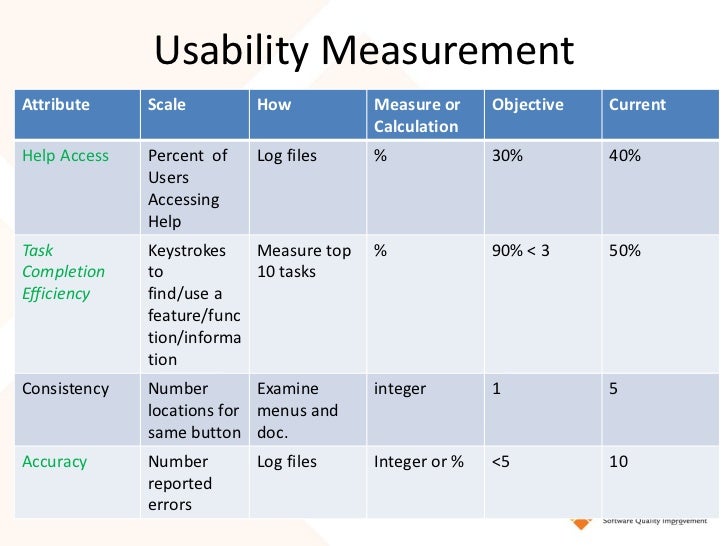 Usability Measurement

| Attribute | Scale | How | Measure or Calculation | Objective | Current |
|---|---|---|---|---|---|
| Help Access | Percent of Users Accessing Help | Log files | % | 30% | 40% |
| Task Completion Efficiency | Keystrokes to find/use a feature/function/information | Measure top 10 tasks | % | 90% < 3 | 50% |
| Consistency | Number locations for same button | Examine menus and doc. | integer | 1 | 5 |
| Accuracy | Number reported errors | Log files | Integer or % | <5 | 10 |

Software Quality Improvement